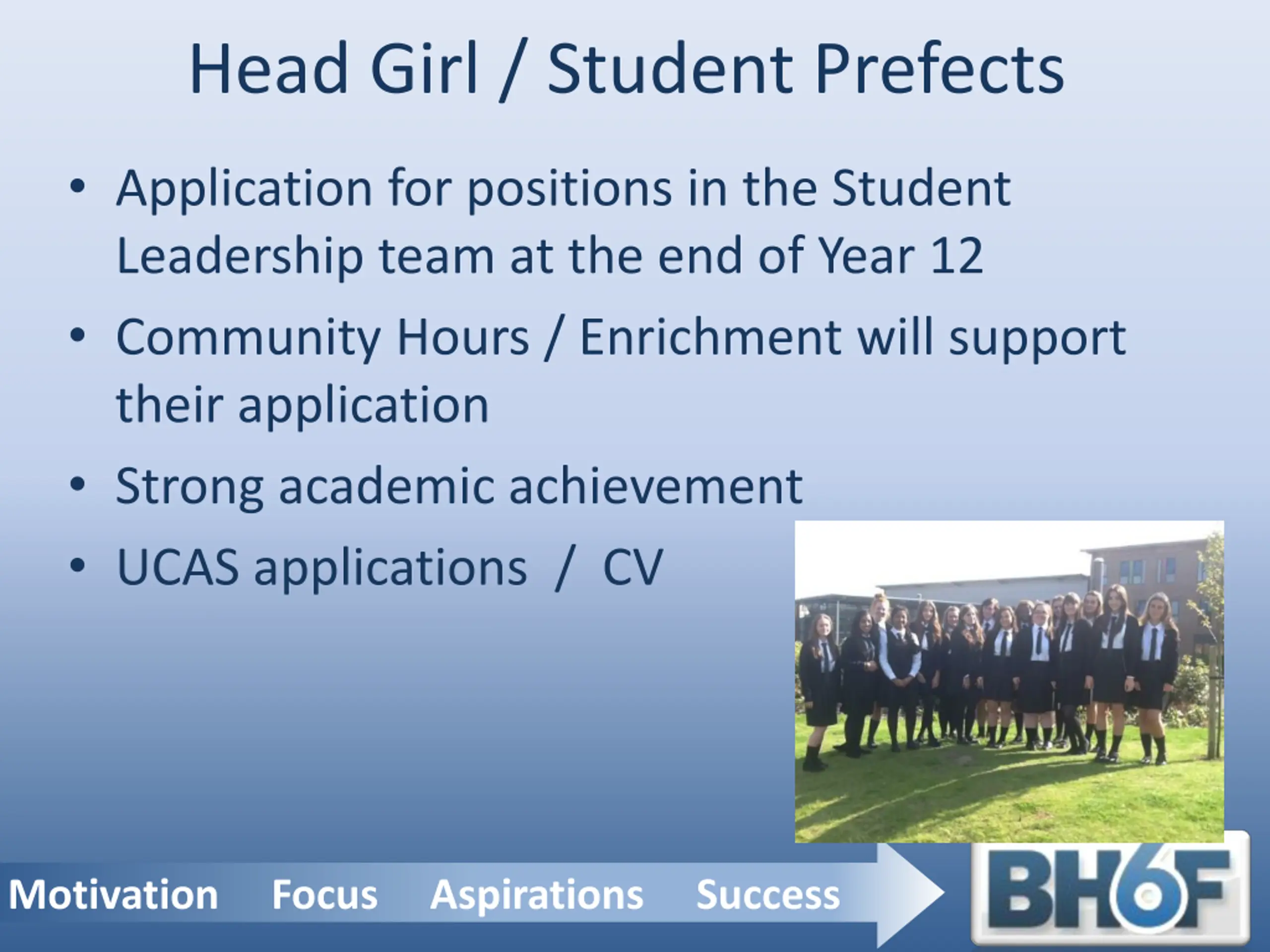 Head Girl / Student Prefects

• Application for positions in the Student Leadership team at the end of Year 12
• Community Hours / Enrichment will support their application
• Strong academic achievement
• UCAS applications / CV

Motivation Focus Aspirations Success

BH6F